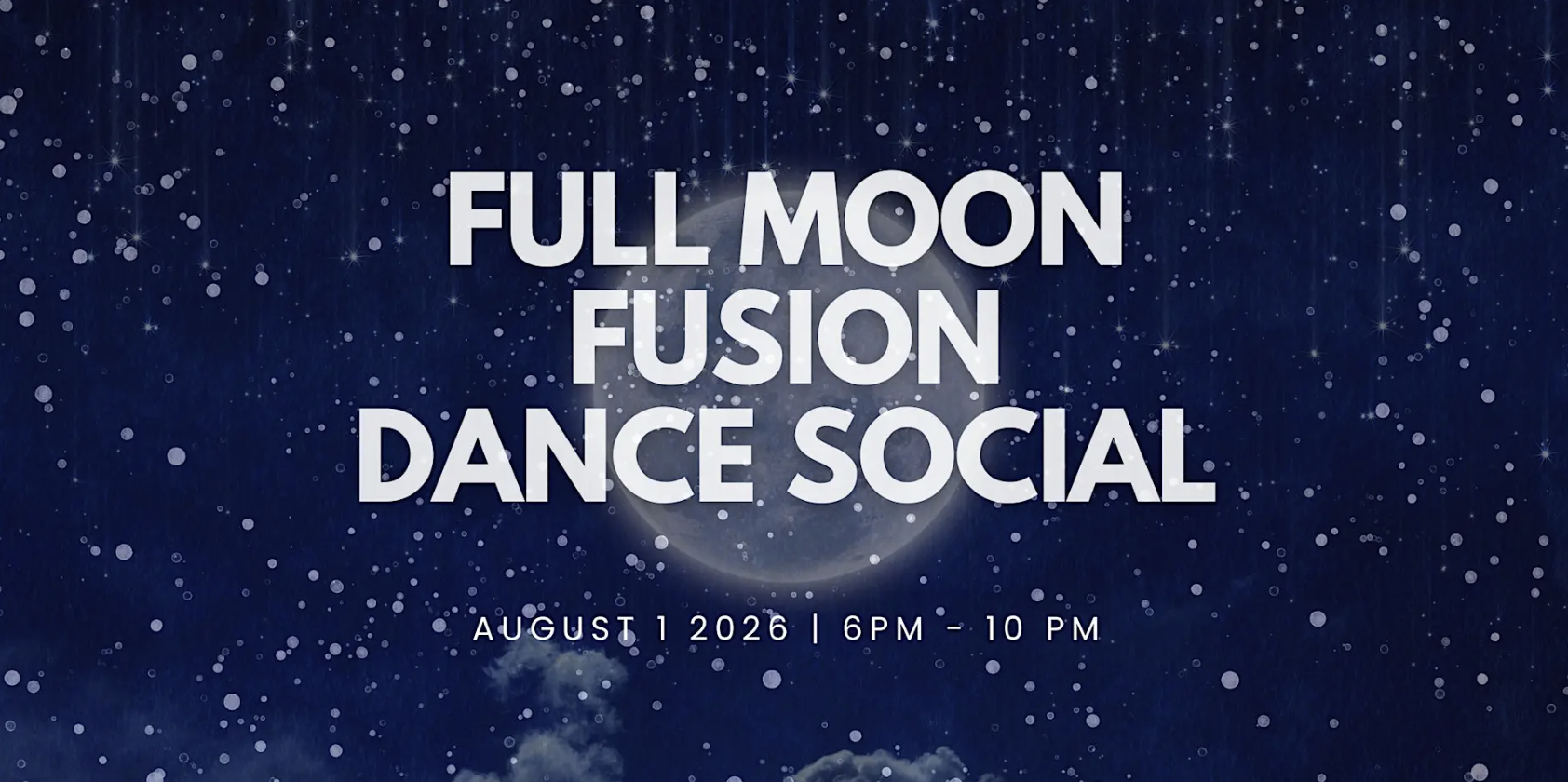 FULL MOON
FUSION
DANCE SOCIAL

AUGUST 1 2026 | 6PM - 10 PM